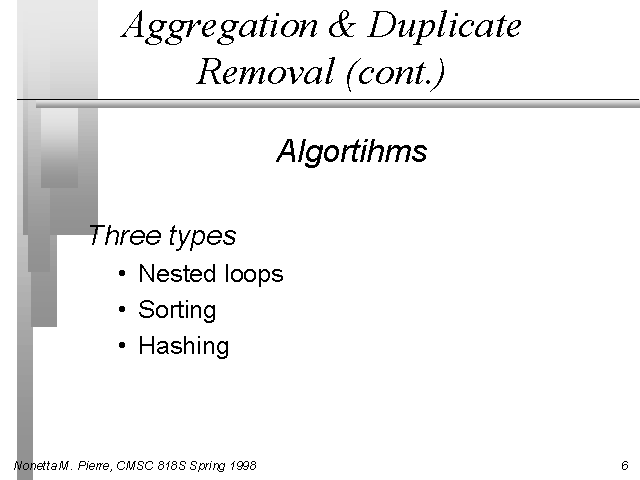 Aggregation & Duplicate Removal (cont.)

Algortihms

Three types

• Nested loops
• Sorting
• Hashing

Nonetta M. Pierre, CMSC 818S Spring 1998

6